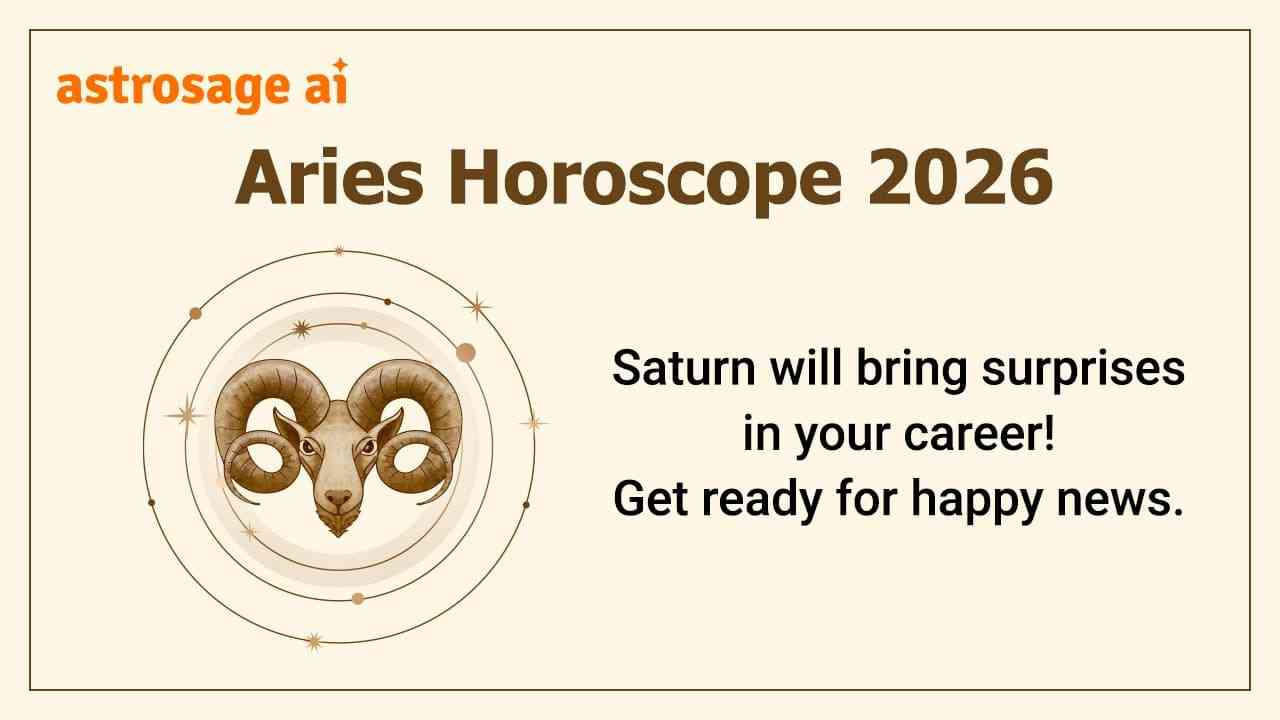 astrosage ai

Aries Horoscope 2026

Saturn will bring surprises in your career!
Get ready for happy news.